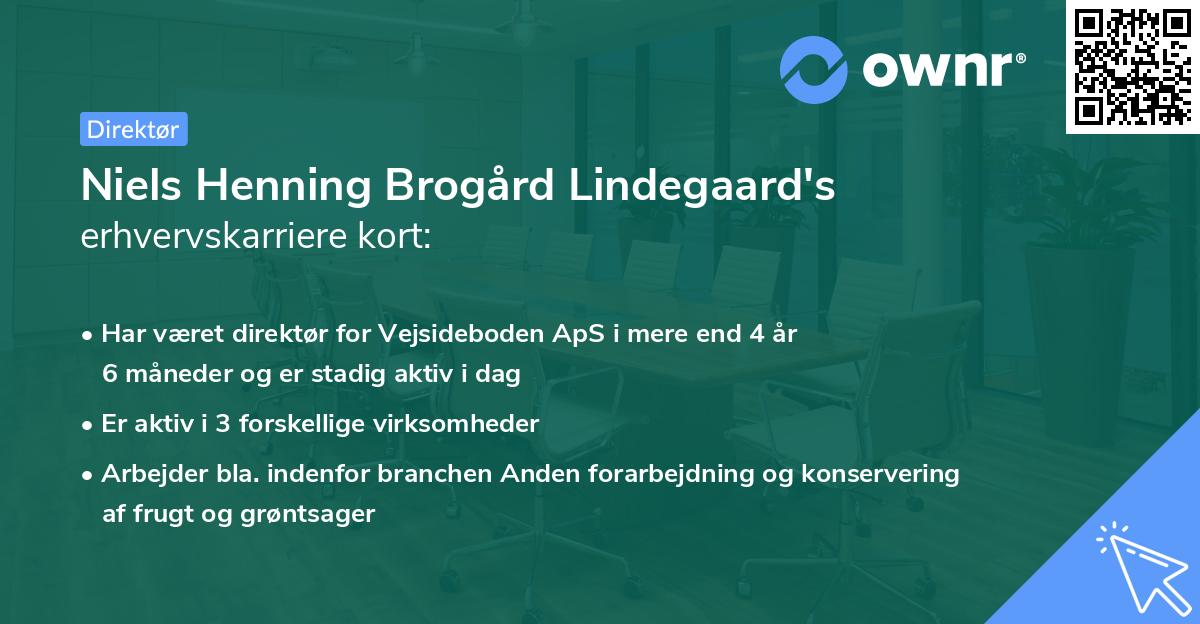 ownr®

Direktør

Niels Henning Brogård Lindegaard's erhvervskarriere kort:

• Har været direktør for Vejsideboden ApS i mere end 4 år 6 måneder og er stadig aktiv i dag

• Er aktiv i 3 forskellige virksomheder

• Arbejder bla. indenfor branchen Anden forarbejdning og konservering af frugt og grøntsager